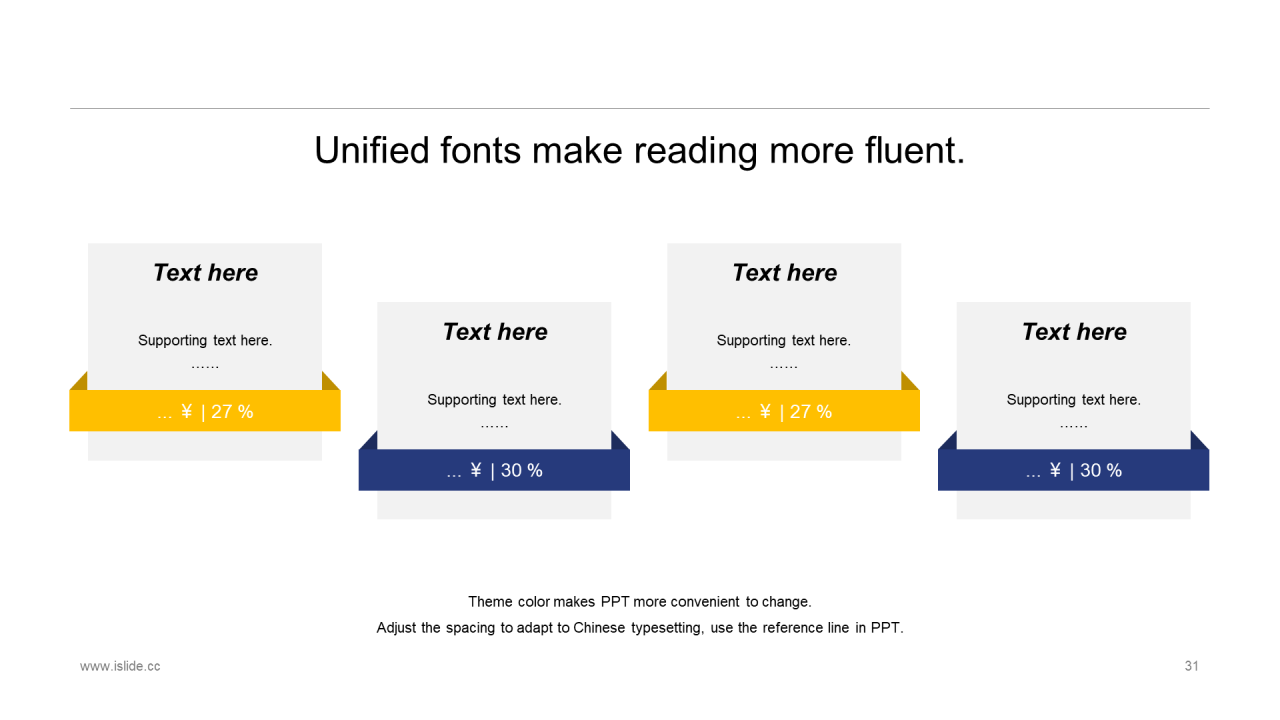 Unified fonts make reading more fluent.

Text here

Supporting text here.
……

… ¥ | 27 %

Text here

Supporting text here.
……

… ¥ | 30 %

Text here

Supporting text here.
……

… ¥ | 27 %

Text here

Supporting text here.
……

… ¥ | 30 %

Theme color makes PPT more convenient to change.
Adjust the spacing to adapt to Chinese typesetting, use the reference line in PPT.

www.islide.cc

31